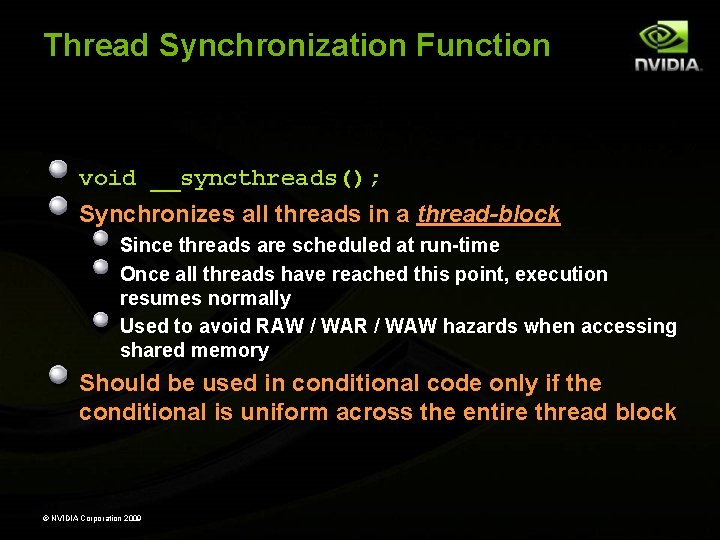 Thread Synchronization Function

NVIDIA.

void __syncthreads();

Synchronizes all threads in a thread-block

Since threads are scheduled at run-time

Once all threads have reached this point, execution resumes normally

Used to avoid RAW / WAR / WAW hazards when accessing shared memory

Should be used in conditional code only if the conditional is uniform across the entire thread block

© NVIDIA Corporation 2009